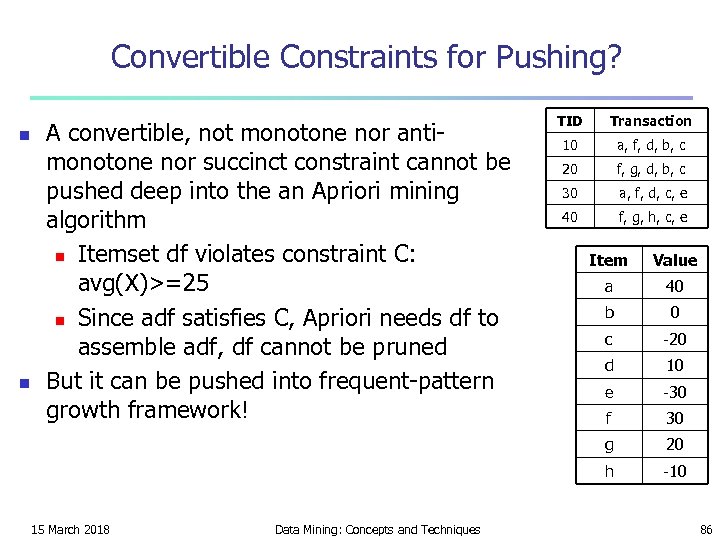 Convertible Constraints for Pushing?

- A convertible, not monotone nor anti-monotone nor succinct constraint cannot be pushed deep into the an Apriori mining algorithm
  - Itemset df violates constraint C: avg(X)>=25
  - Since adf satisfies C, Apriori needs df to assemble adf, df cannot be pruned
- But it can be pushed into frequent-pattern growth framework!

| TID | Transaction |
|---|---|
| 10 | a, f, d, b, c |
| 20 | f, g, d, b, c |
| 30 | a, f, d, c, e |
| 40 | f, g, h, c, e |

| Item | Value |
|---|---|
| a | 40 |
| b | 0 |
| c | -20 |
| d | 10 |
| e | -30 |
| f | 30 |
| g | 20 |
| h | -10 |

15 March 2018 Data Mining: Concepts and Techniques 86